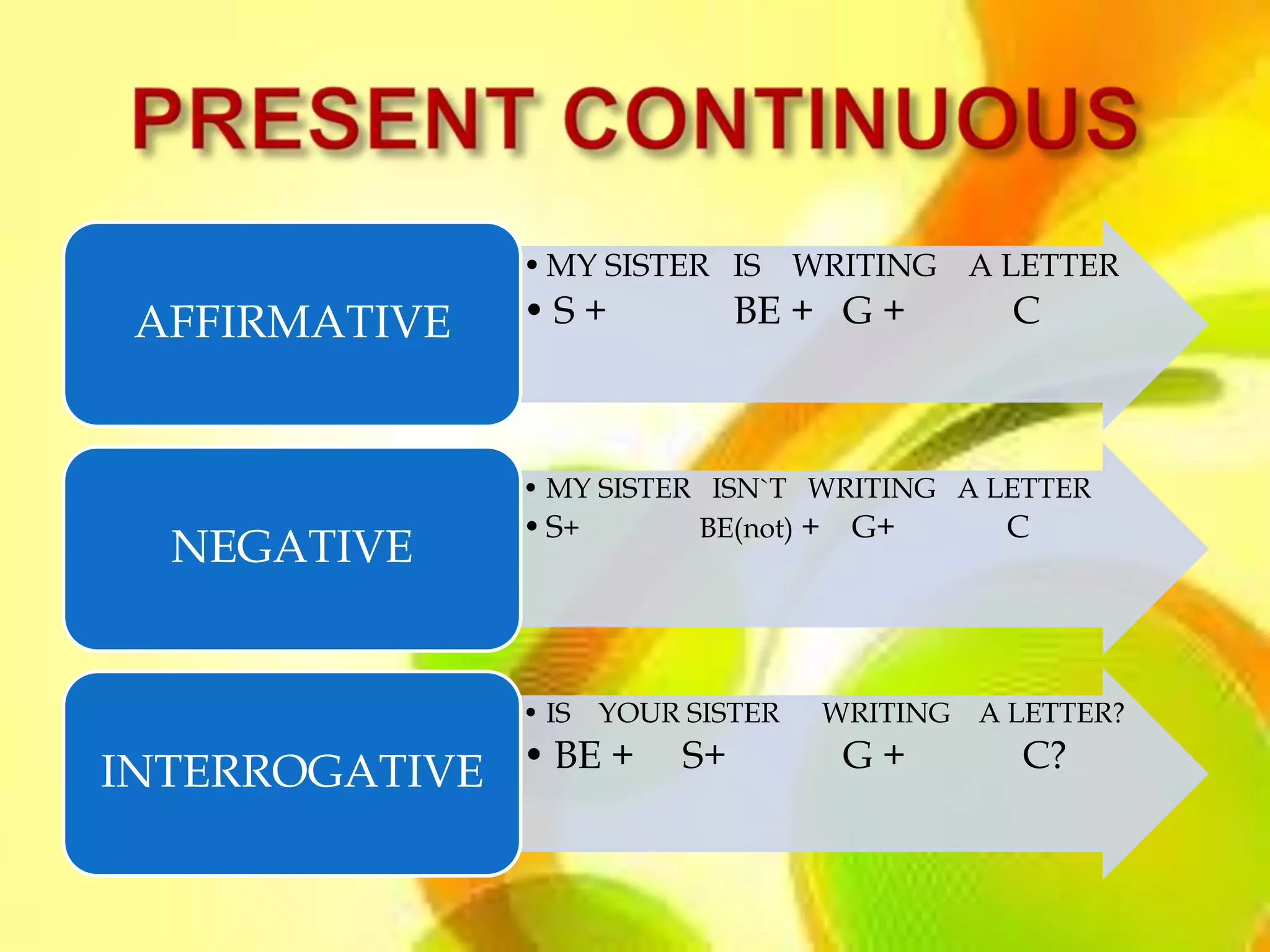 PRESENT CONTINUOUS

AFFIRMATIVE

• MY SISTER IS WRITING A LETTER
• S + BE + G + C

NEGATIVE

• MY SISTER ISN`T WRITING A LETTER
• S+ BE(not) + G+ C

INTERROGATIVE

• IS YOUR SISTER WRITING A LETTER?
• BE + S+ G + C?